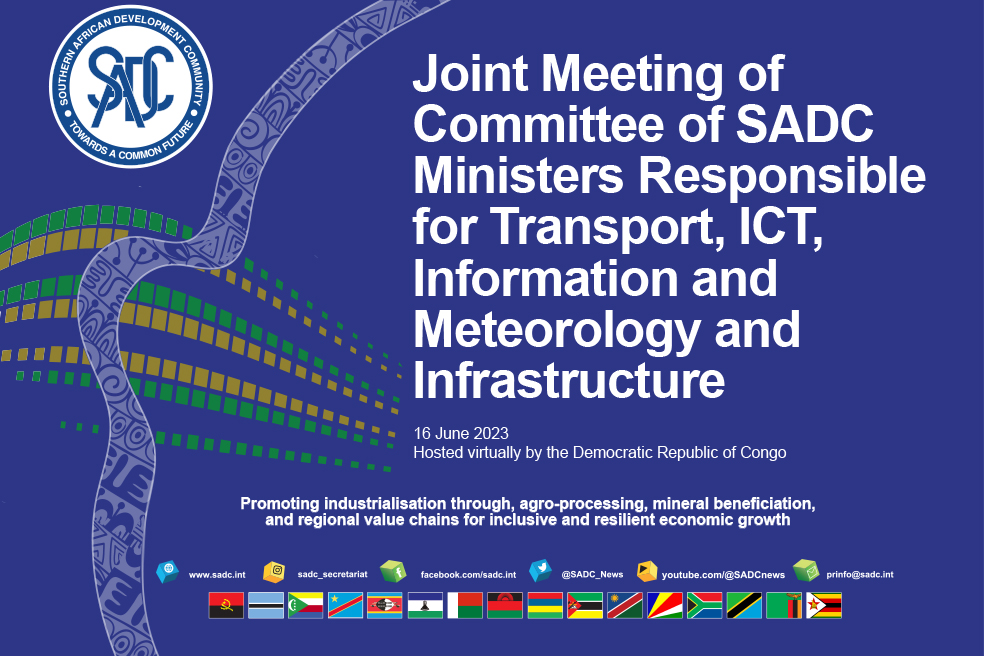 SOUTHERN AFRICAN DEVELOPMENT COMMUNITY
SADC
TOWARDS A COMMON FUTURE

Joint Meeting of Committee of SADC Ministers Responsible for Transport, ICT, Information and Meteorology and Infrastructure

16 June 2023
Hosted virtually by the Democratic Republic of Congo

Promoting industrialisation through, agro-processing, mineral beneficiation, and regional value chains for inclusive and resilient economic growth

www.sadc.int sadc_secretariat facebook.com/sadc.int @SADC_News youtube.com/@SADCnews prinfo@sadc.int